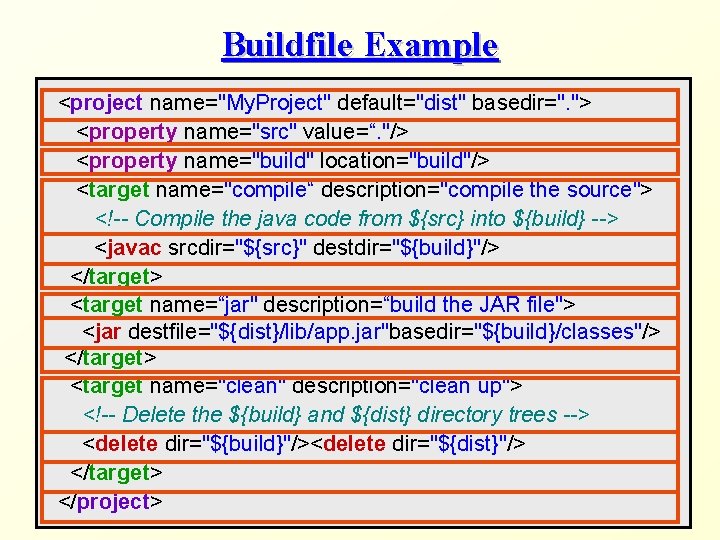 Buildfile Example

<project name="MyProject" default="dist" basedir=".">
<property name="src" value=“."/>
<property name="build" location="build"/>
<target name="compile“ description="compile the source">
<!-- Compile the java code from ${src} into ${build} -->
<javac srcdir="${src}" destdir="${build}"/>
</target>
<target name=“jar" description=“build the JAR file">
<jar destfile="${dist}/lib/app.jar"basedir="${build}/classes"/>
</target>
<target name="clean" description="clean up">
<!-- Delete the ${build} and ${dist} directory trees -->
<delete dir="${build}"/><delete dir="${dist}"/>
</target>
</project>